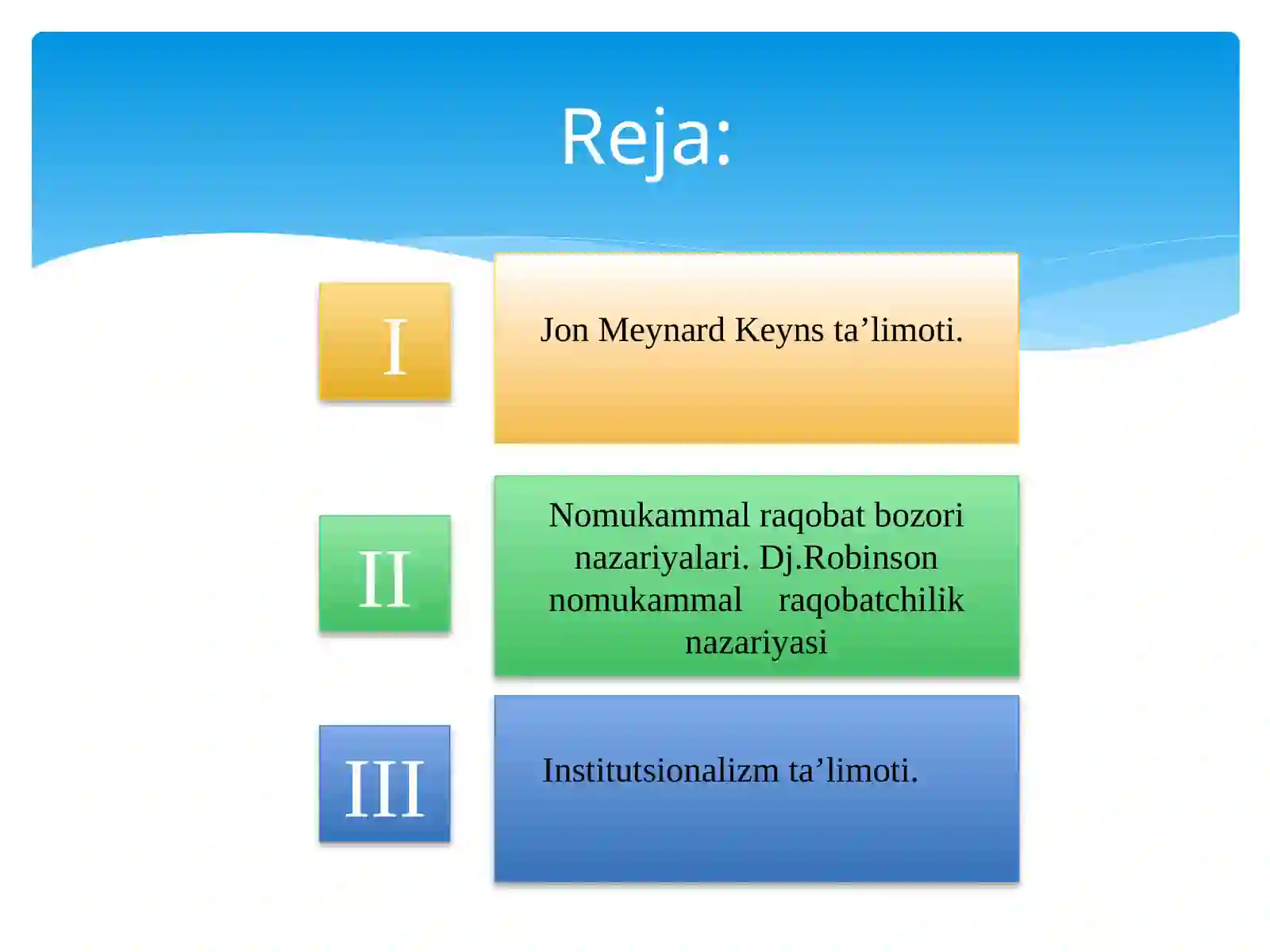 Reja:

I

Jon Meynard Keyns ta’limoti.

II

Nomukammal raqobat bozori nazariyalari. Dj.Robinson nomukammal raqobatchilik nazariyasi

III

Institutsionalizm ta’limoti.